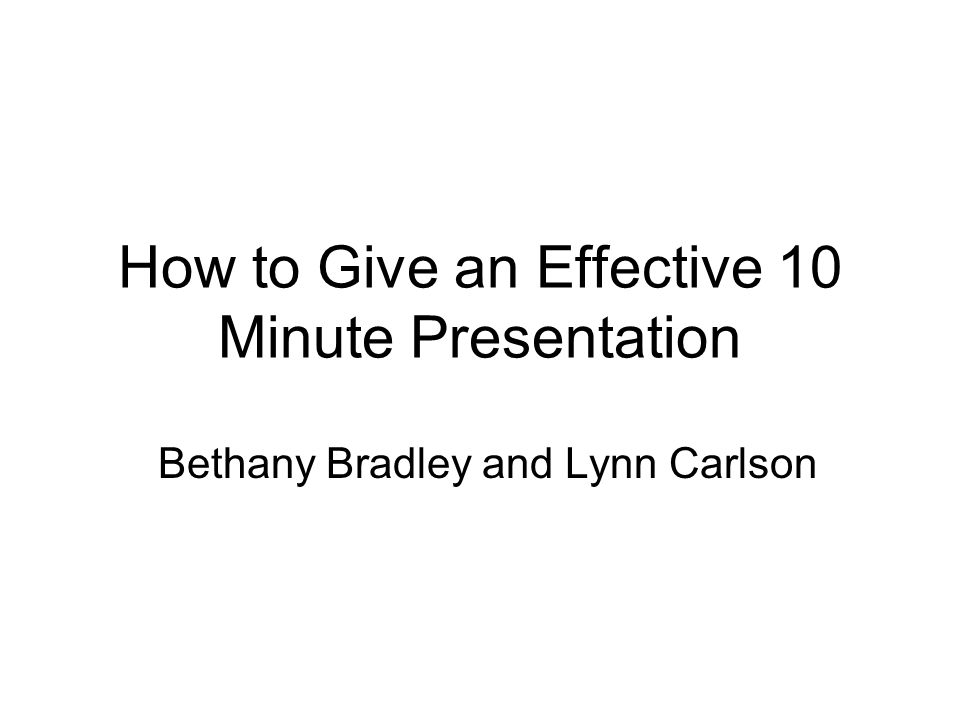 How to Give an Effective 10 Minute Presentation

Bethany Bradley and Lynn Carlson